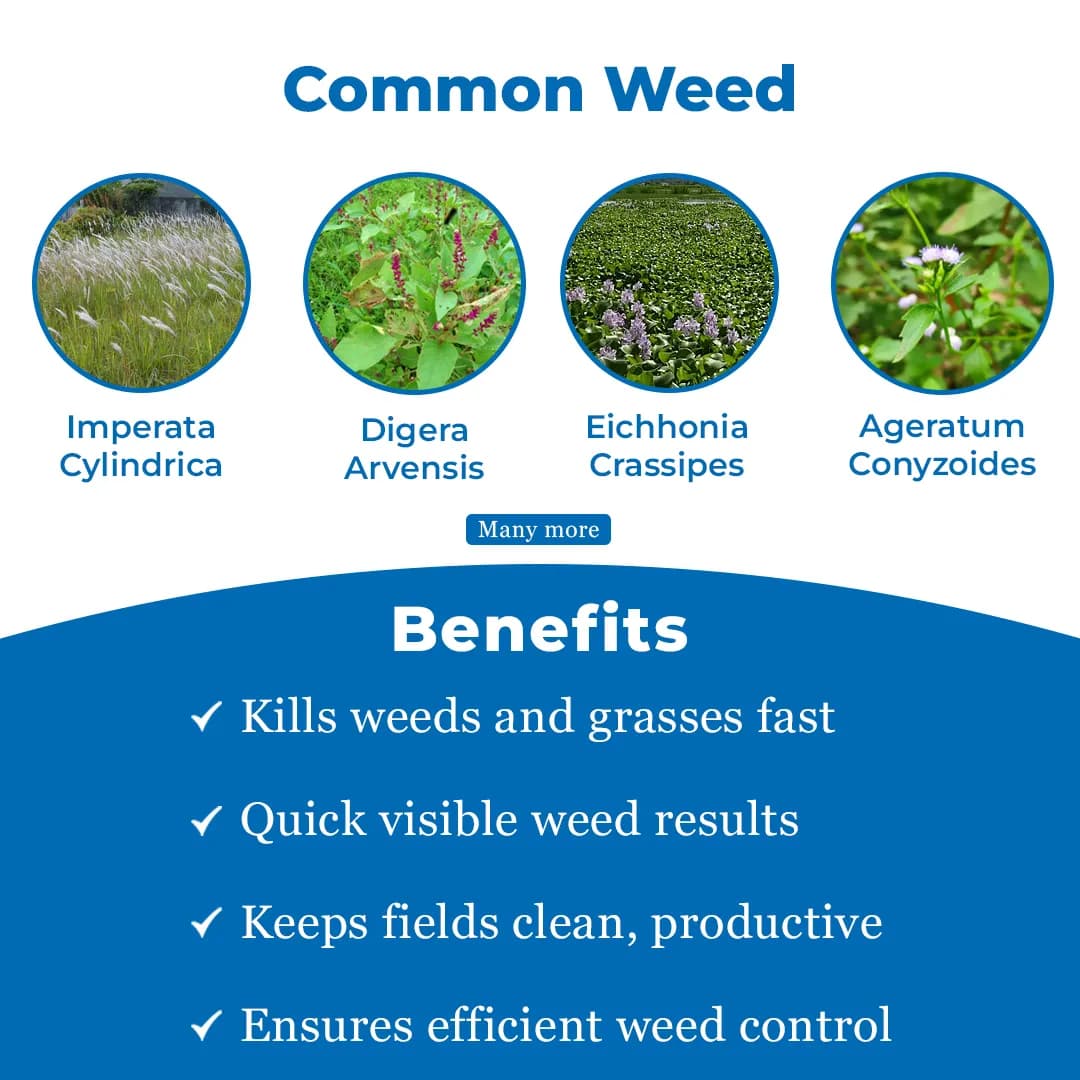 Common Weed

Imperata Cylindrica

Digera Arvensis

Eichhonia Crassipes

Ageratum Conyzoides

Many more

Benefits

✓ Kills weeds and grasses fast

✓ Quick visible weed results

✓ Keeps fields clean, productive

✓ Ensures efficient weed control